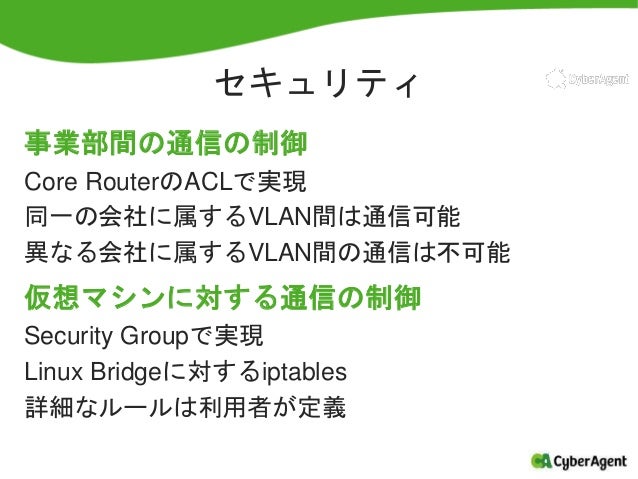 セキュリティ

CyberAgent

事業部間の通信の制御

Core RouterのACLで実現

同一の会社に属するVLAN間は通信可能

異なる会社に属するVLAN間の通信は不可能

仮想マシンに対する通信の制御

Security Groupで実現

Linux Bridgeに対するiptables

詳細なルールは利用者が定義

CyberAgent